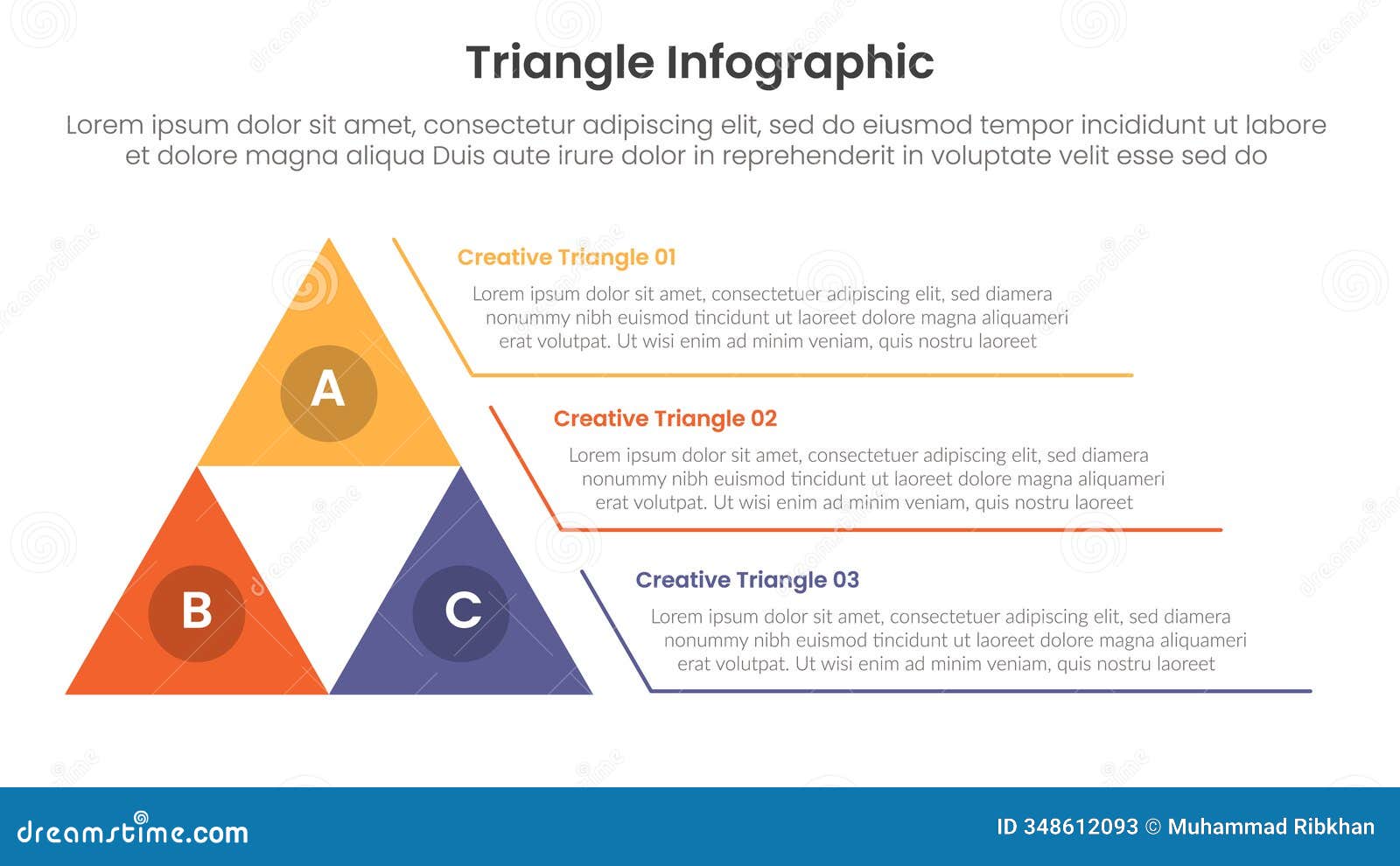 Triangle Infographic

Lorem ipsum dolor sit amet, consectetur adipiscing elit, sed do eiusmod tempor incididunt ut labore et dolore magna aliqua Duis aute irure dolor in reprehenderit in voluptate velit esse sed do

A

B

C

Creative Triangle 01

Lorem ipsum dolor sit amet, consectetuer adipiscing elit, sed diamera nonummy nibh euismod tincidunt ut laoreet dolore magna aliquameri erat volutpat. Ut wisi enim ad minim veniam, quis nostru laoreet

Creative Triangle 02

Lorem ipsum dolor sit amet, consectetuer adipiscing elit, sed diamera nonummy nibh euismod tincidunt ut laoreet dolore magna aliquameri erat volutpat. Ut wisi enim ad minim veniam, quis nostru laoreet

Creative Triangle 03

Lorem ipsum dolor sit amet, consectetuer adipiscing elit, sed diamera nonummy nibh euismod tincidunt ut laoreet dolore magna aliquameri erat volutpat. Ut wisi enim ad minim veniam, quis nostru laoreet

dreamstime.com

ID 348612093 © Muhammad Ribkhan